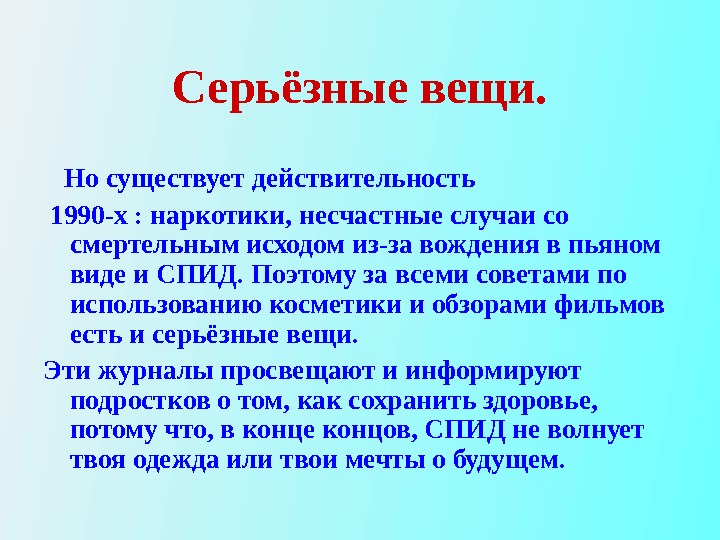 Серьёзные вещи.

Но существует действительность 1990-х : наркотики, несчастные случаи со смертельным исходом из-за вождения в пьяном виде и СПИД. Поэтому за всеми советами по использованию косметики и обзорами фильмов есть и серьёзные вещи.

Эти журналы просвещают и информируют подростков о том, как сохранить здоровье, потому что, в конце концов, СПИД не волнует твоя одежда или твои мечты о будущем.